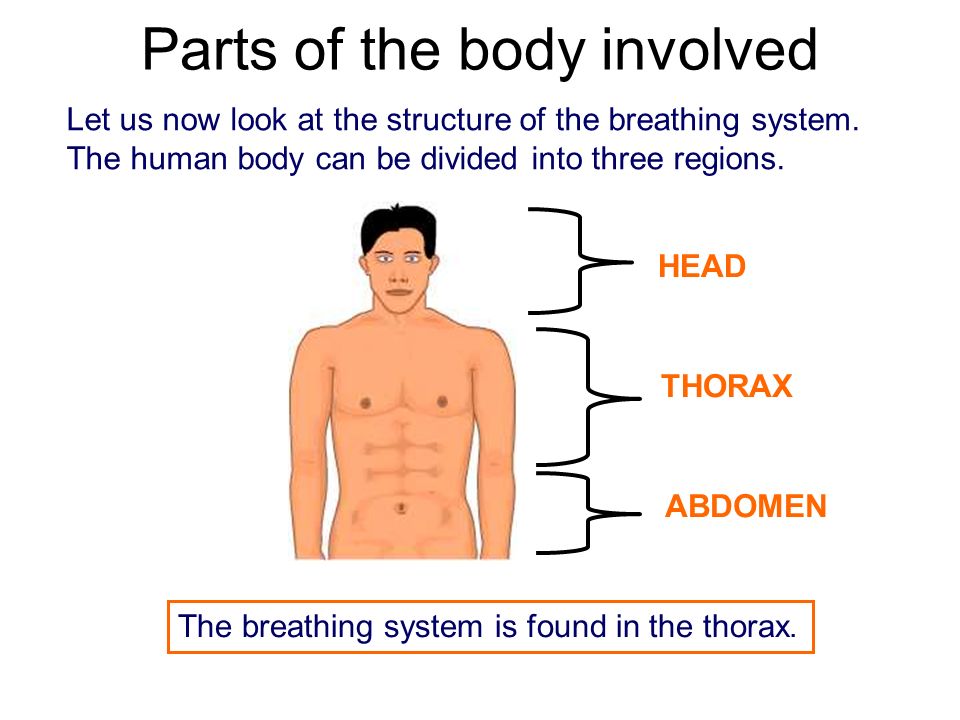 Parts of the body involved

Let us now look at the structure of the breathing system. The human body can be divided into three regions.

HEAD

THORAX

ABDOMEN

The breathing system is found in the thorax.